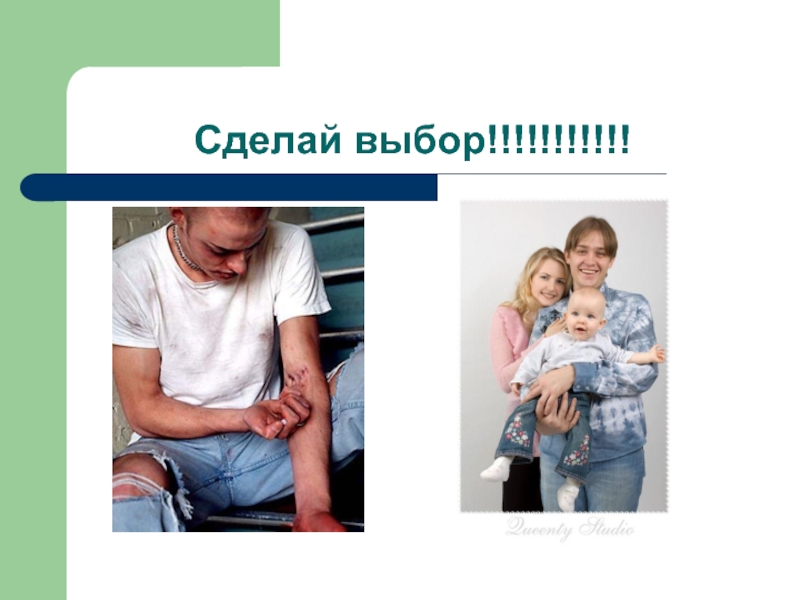 Сделай выбор!!!!!!!!!!!

Queenty Studio